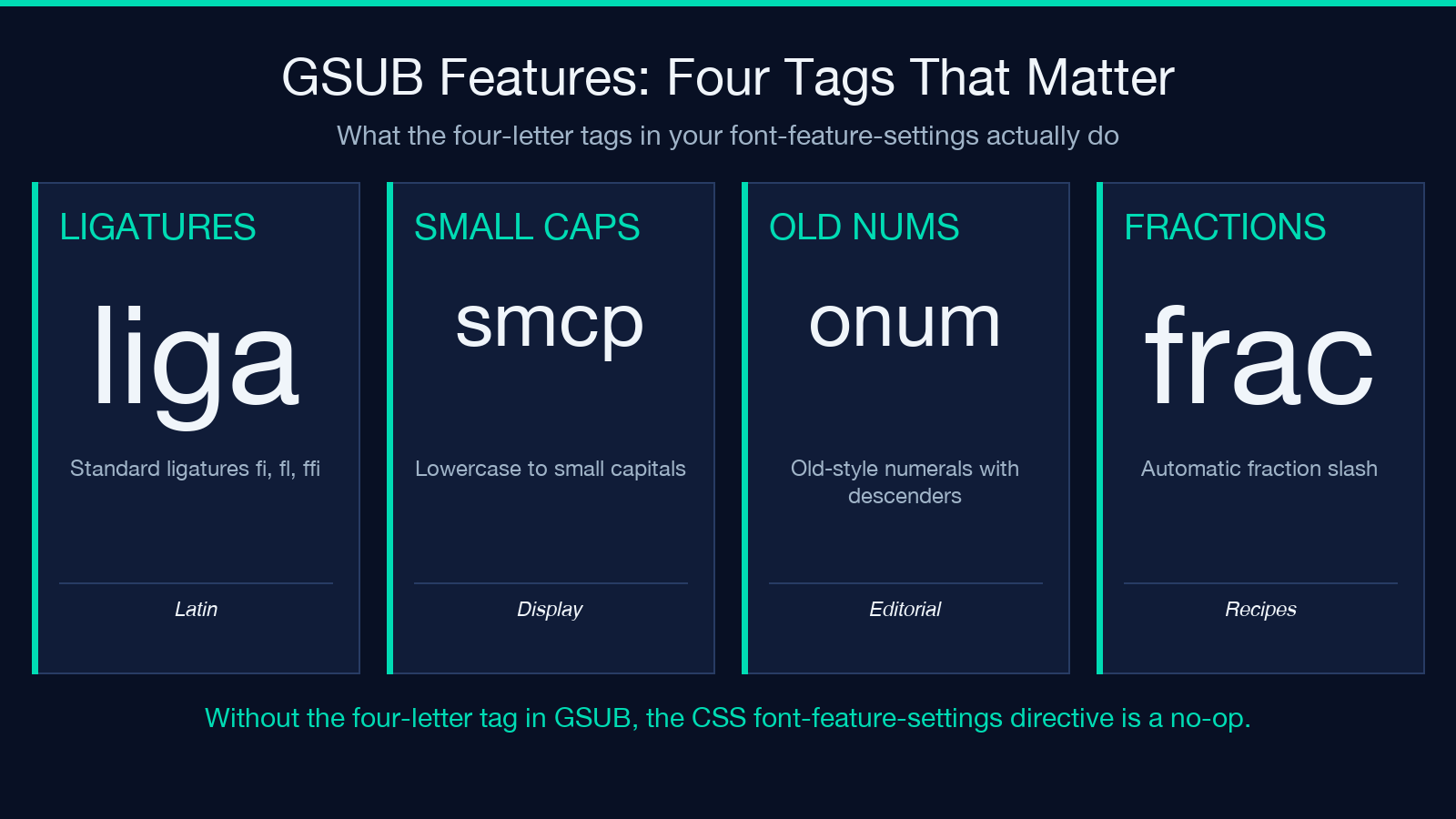 GSUB Features: Four Tags That Matter

What the four-letter tags in your font-feature-settings actually do

LIGATURES

liga

Standard ligatures fi, fl, ffi

Latin

SMALL CAPS

smcp

Lowercase to small capitals

Display

OLD NUMS

onum

Old-style numerals with descenders

Editorial

FRACTIONS

frac

Automatic fraction slash

Recipes

Without the four-letter tag in GSUB, the CSS font-feature-settings directive is a no-op.